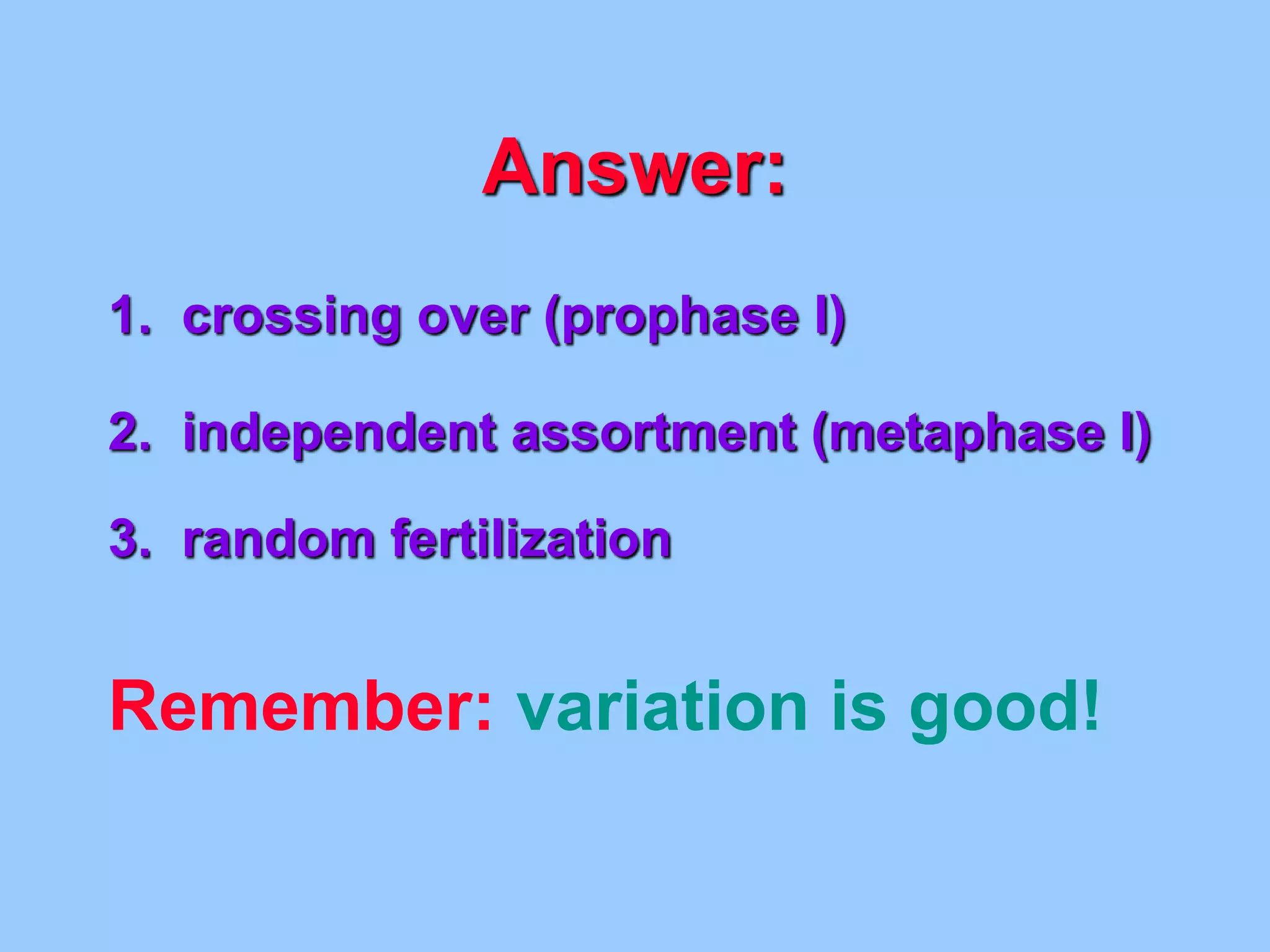 Answer:

1. crossing over (prophase I)

2. independent assortment (metaphase I)

3. random fertilization

Remember: variation is good!